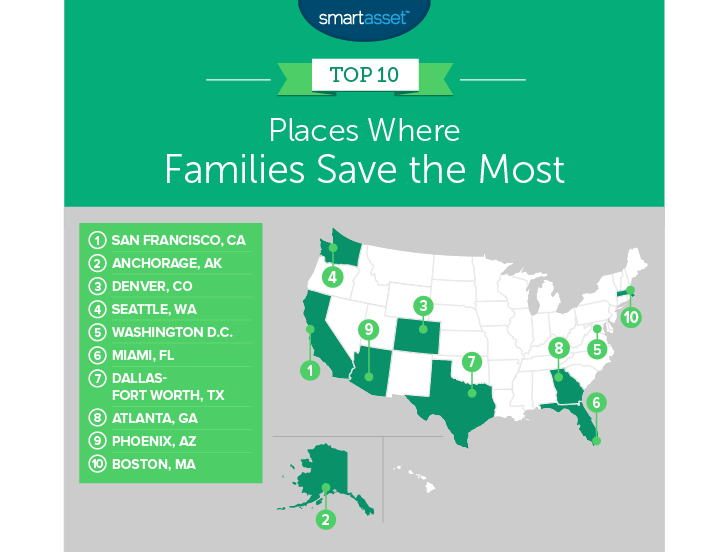 smartasset™

TOP 10

Places Where
Families Save the Most

1 SAN FRANCISCO, CA
2 ANCHORAGE, AK
3 DENVER, CO
4 SEATTLE, WA
5 WASHINGTON D.C.
6 MIAMI, FL
7 DALLAS-FORT WORTH, TX
8 ATLANTA, GA
9 PHOENIX, AZ
10 BOSTON, MA

4
3
9
1
7
8
5
10
6
2